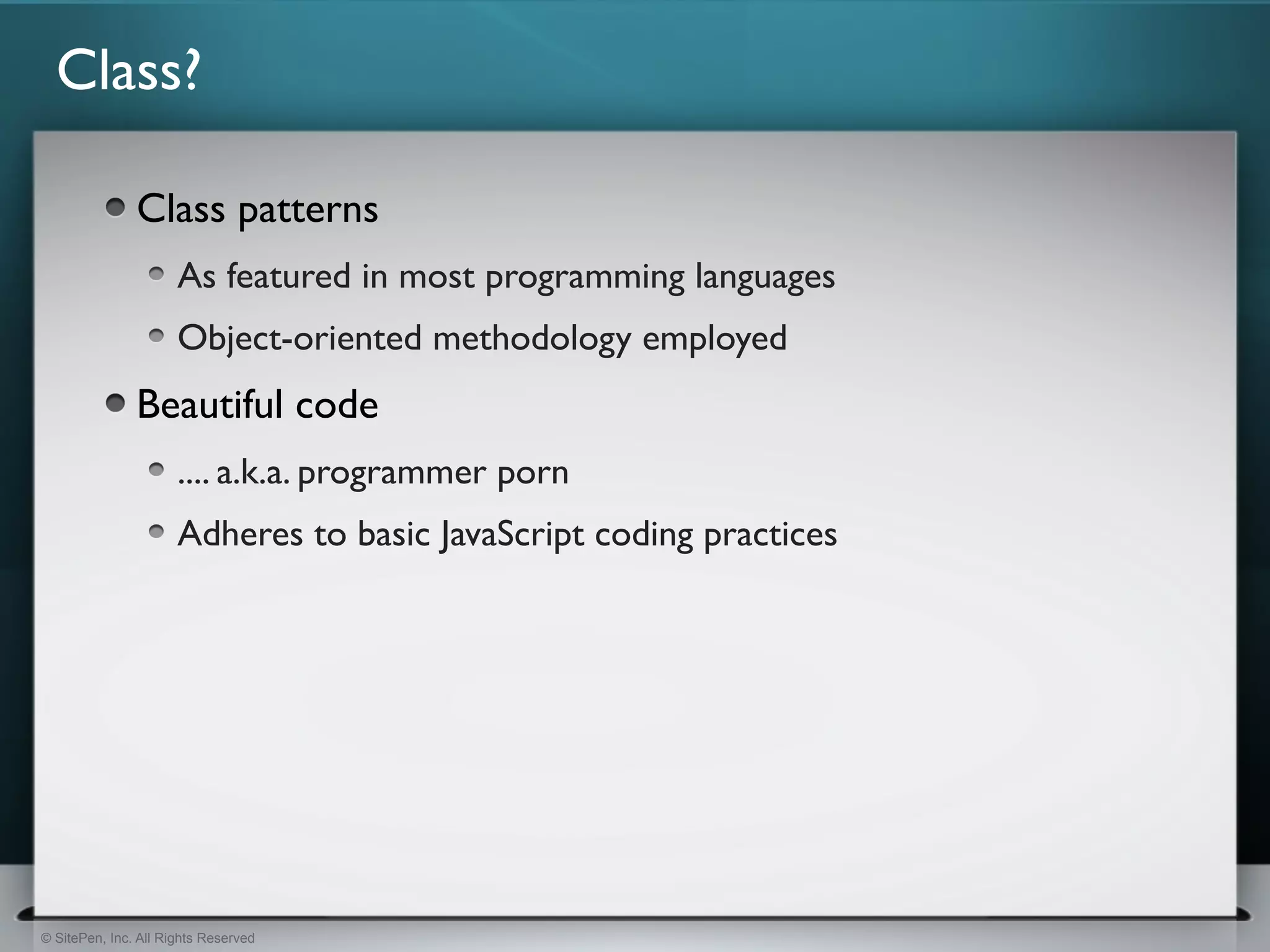 Class?

- Class patterns
  - As featured in most programming languages
  - Object-oriented methodology employed
- Beautiful code
  - .... a.k.a. programmer porn
  - Adheres to basic JavaScript coding practices

© SitePen, Inc. All Rights Reserved